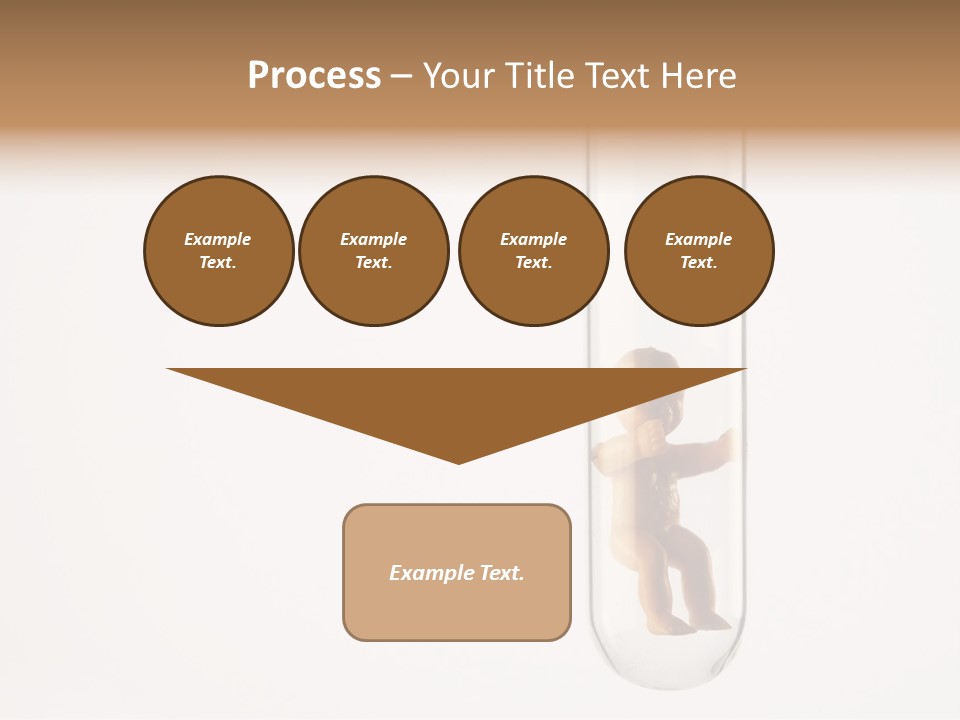 Process – Your Title Text Here

Example Text.

Example Text.

Example Text.

Example Text.

Example Text.